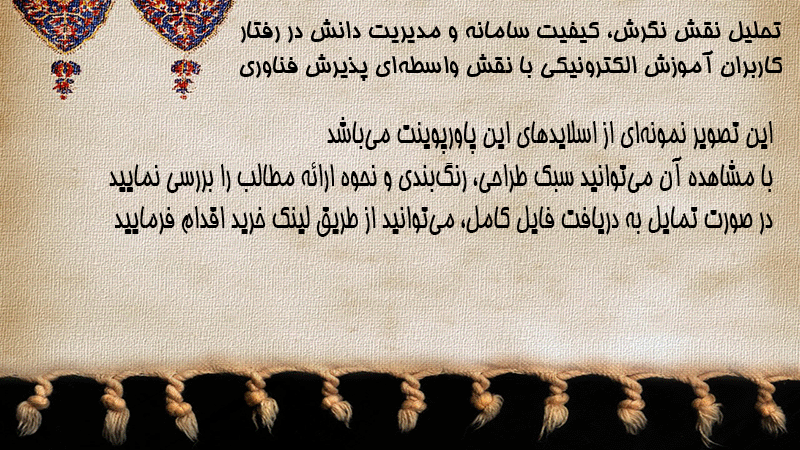 تحلیل نقش نگرش، کیفیت سامانه و مدیریت دانش در رفتار کاربران آموزش الکترونیکی با نقش واسطه‌ای پذیرش فناوری

این تصویر نمونه‌ای از اسلایدهای این پاورپوینت می‌باشد
با مشاهده آن می‌توانید سبک طراحی، رنگ‌بندی و نحوه ارائه مطالب را بررسی نمایید
در صورت تمایل به دریافت فایل کامل، می‌توانید از طریق لینک خرید اقدام فرمایید